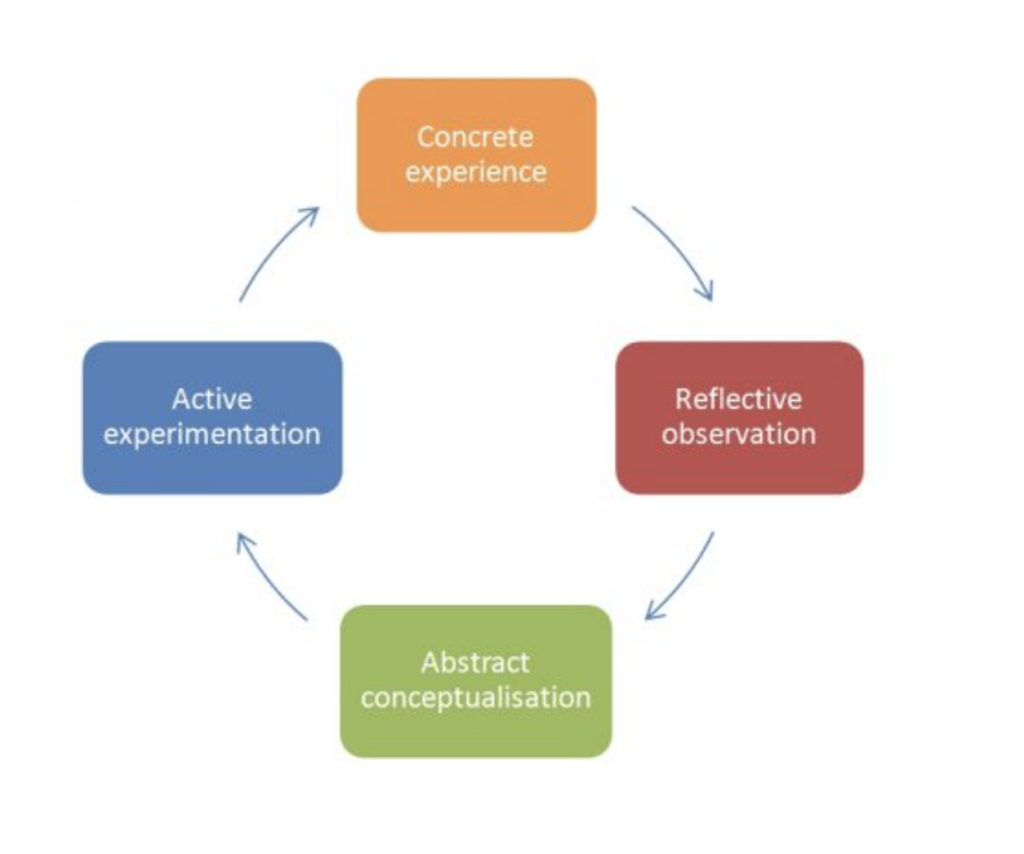 Concrete experience

Reflective observation

Abstract conceptualisation

Active experimentation